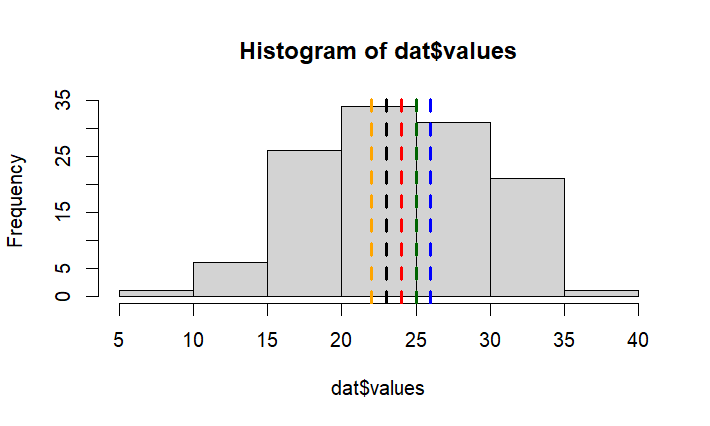 Histogram of dat$values

Frequency

0
5
15
25
35

5
10
15
20
25
30
35
40

dat$values